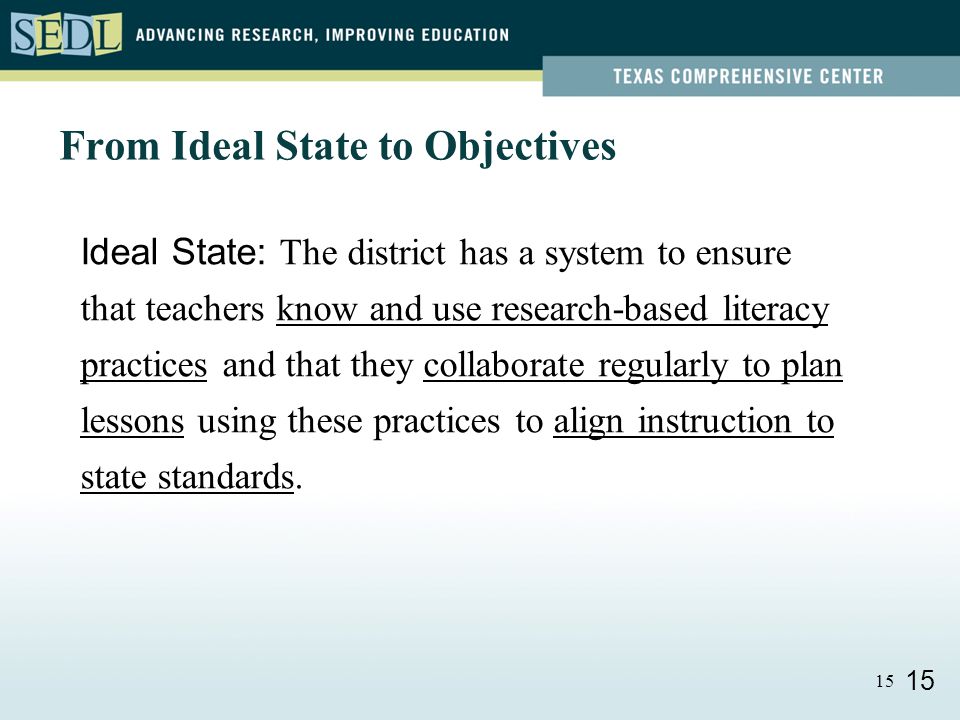 SEDL ADVANCING RESEARCH, IMPROVING EDUCATION

TEXAS COMPREHENSIVE CENTER

From Ideal State to Objectives

Ideal State: The district has a system to ensure that teachers know and use research-based literacy practices and that they collaborate regularly to plan lessons using these practices to align instruction to state standards.

15 15